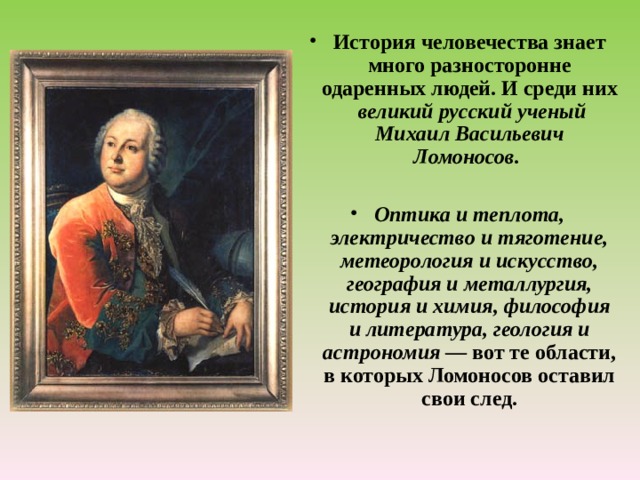 • История человечества знает много разносторонне одаренных людей. И среди них великий русский ученый Михаил Васильевич Ломоносов.

• Оптика и теплота, электричество и тяготение, метеорология и искусство, география и металлургия, история и химия, философия и литература, геология и астрономия — вот те области, в которых Ломоносов оставил свои след.